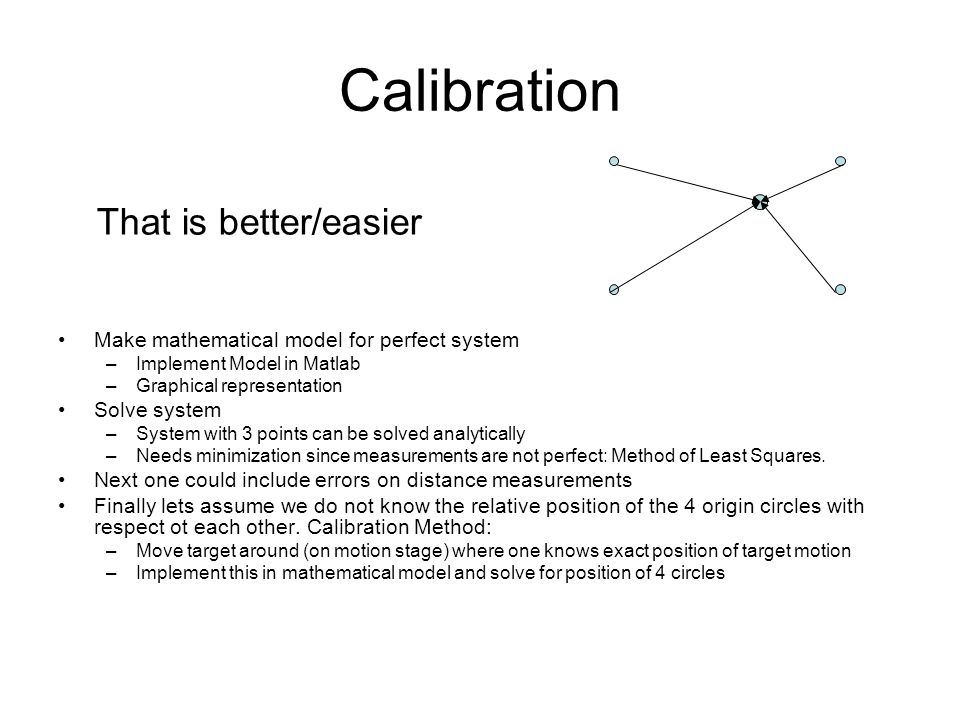 Calibration

That is better/easier

• Make mathematical model for perfect system
  – Implement Model in Matlab
  – Graphical representation
• Solve system
  – System with 3 points can be solved analytically
  – Needs minimization since measurements are not perfect: Method of Least Squares.
• Next one could include errors on distance measurements
• Finally lets assume we do not know the relative position of the 4 origin circles with respect ot each other. Calibration Method:
  – Move target around (on motion stage) where one knows exact position of target motion
  – Implement this in mathematical model and solve for position of 4 circles